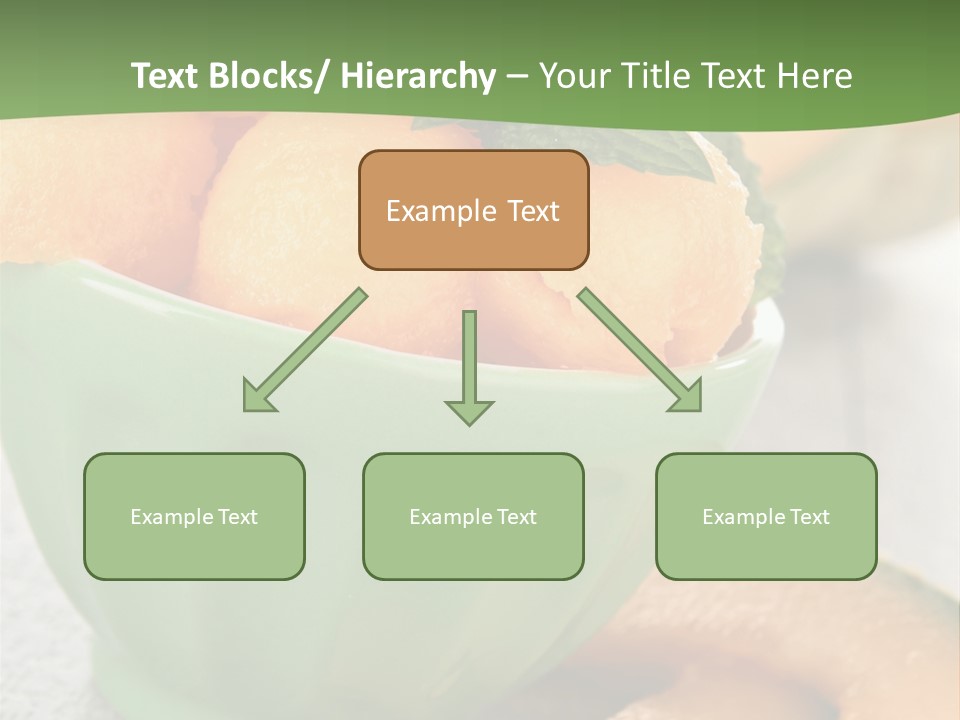 Text Blocks/ Hierarchy – Your Title Text Here

Example Text

Example Text

Example Text

Example Text